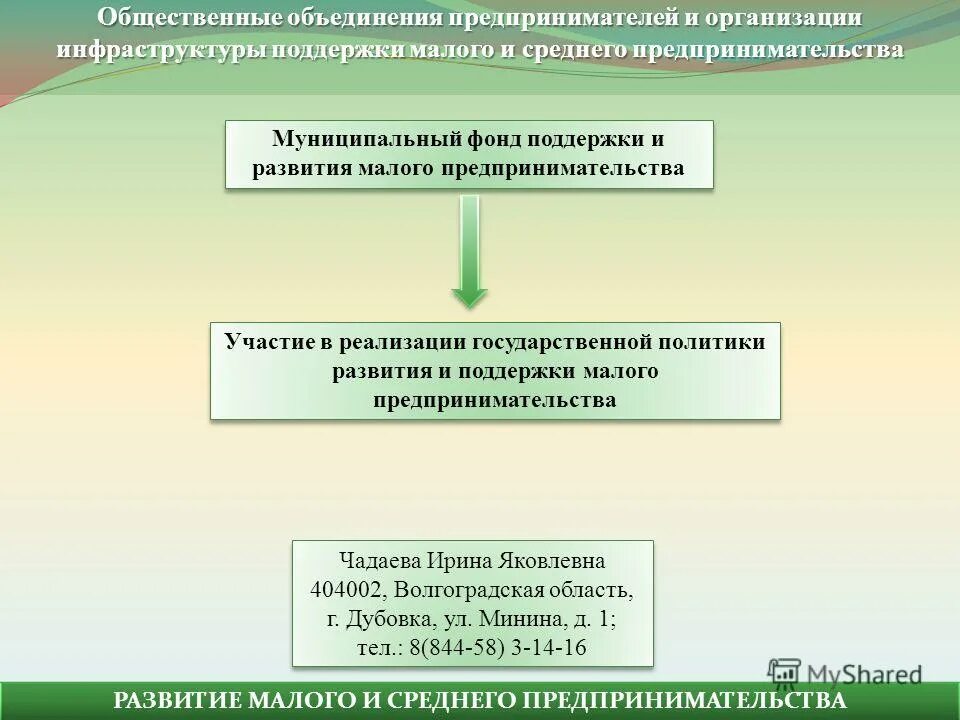 Общественные объединения предпринимателей и организации инфраструктуры поддержки малого и среднего предпринимательства

Муниципальный фонд поддержки и развития малого предпринимательства

Участие в реализации государственной политики развития и поддержки малого предпринимательства

Чадаева Ирина Яковлевна
404002, Волгоградская область,
г. Дубовка, ул. Минина, д. 1;
тел.: 8(844-58) 3-14-16

MyShared

РАЗВИТИЕ МАЛОГО И СРЕДНЕГО ПРЕДПРИНИМАТЕЛЬСТВА